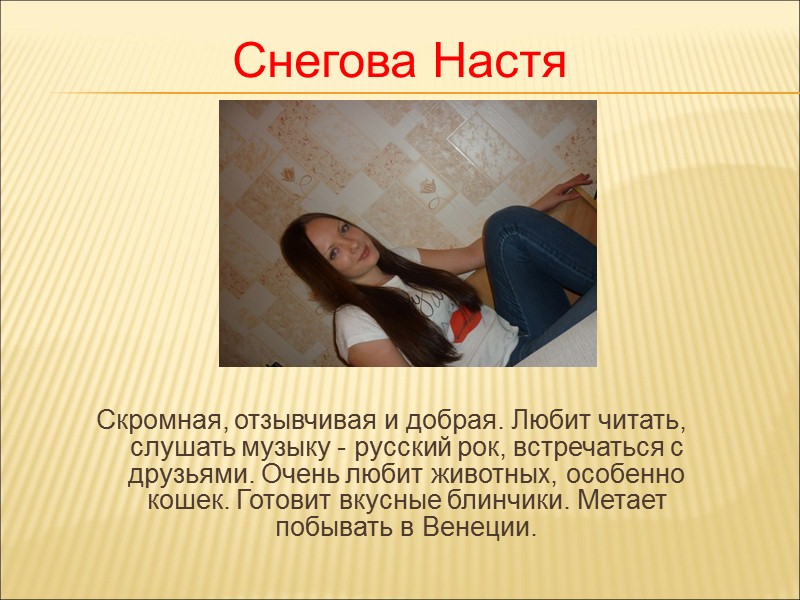 Снегова Настя

Скромная, отзывчивая и добрая. Любит читать, слушать музыку - русский рок, встречаться с друзьями. Очень любит животных, особенно кошек. Готовит вкусные блинчики. Метает побывать в Венеции.